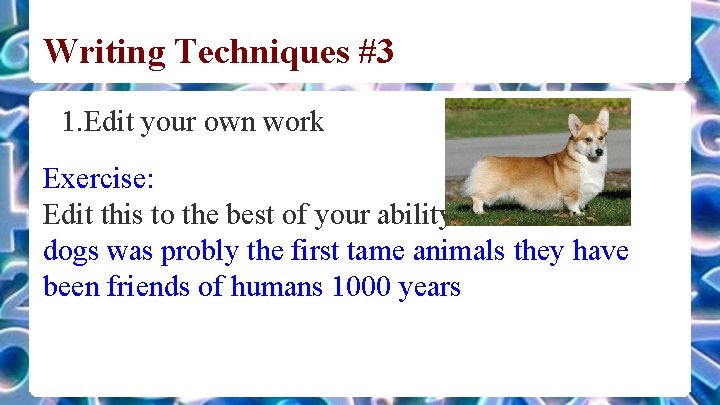 Writing Techniques #3

1.Edit your own work

Exercise:
Edit this to the best of your ability
dogs was probly the first tame animals they have been friends of humans 1000 years